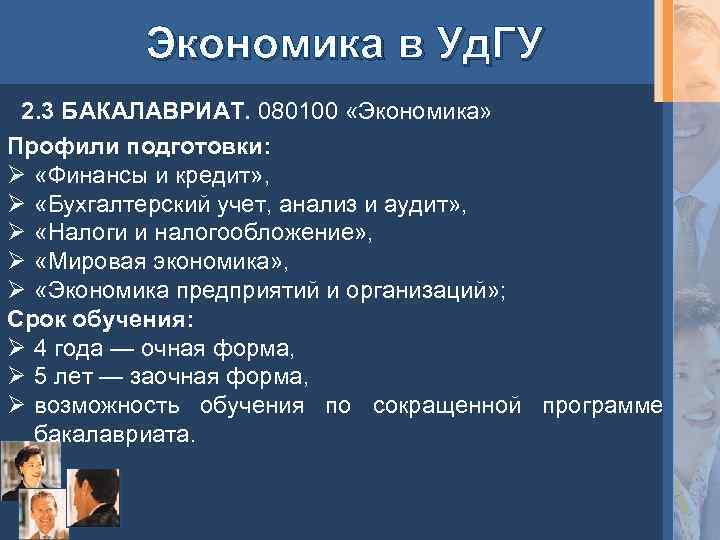 Экономика в УдГУ

2.3 БАКАЛАВРИАТ. 080100 «Экономика»

Профили подготовки:
➢ «Финансы и кредит»,
➢ «Бухгалтерский учет, анализ и аудит»,
➢ «Налоги и налогообложение»,
➢ «Мировая экономика»,
➢ «Экономика предприятий и организаций»;

Срок обучения:
➢ 4 года — очная форма,
➢ 5 лет — заочная форма,
➢ возможность обучения по сокращенной программе бакалавриата.